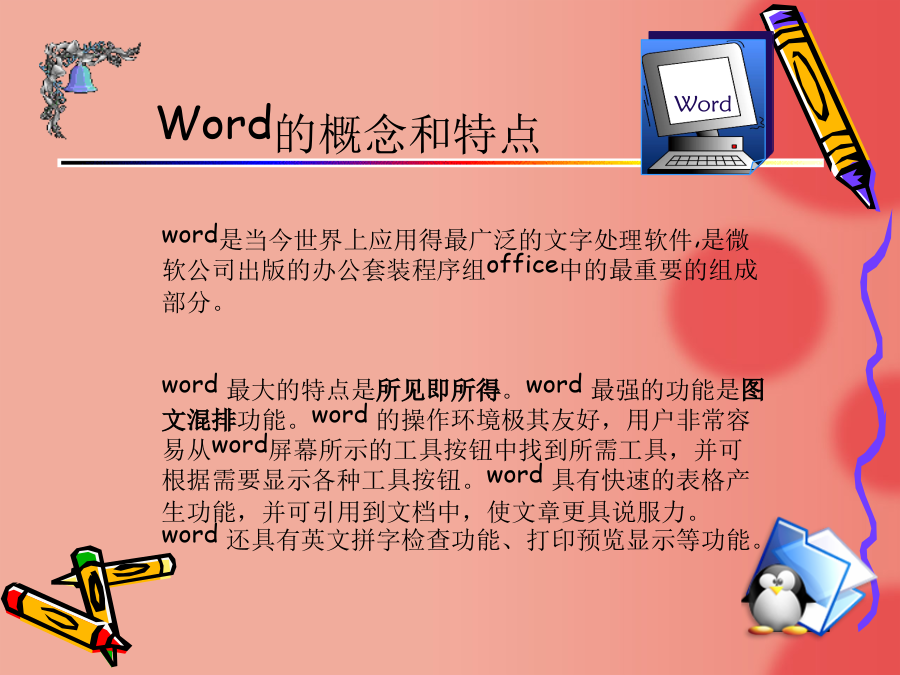 Word的概念和特点

Word

word是当今世界上应用得最广泛的文字处理软件,是微软公司出版的办公套装程序组office中的最重要的组成部分。

word 最大的特点是所见即所得。word 最强的功能是图文混排功能。word 的操作环境极其友好，用户非常容易从word屏幕所示的工具按钮中找到所需工具，并可根据需要显示各种工具按钮。word 具有快速的表格产生功能，并可引用到文档中，使文章更具说服力。word 还具有英文拼字检查功能、打印预览显示等功能。